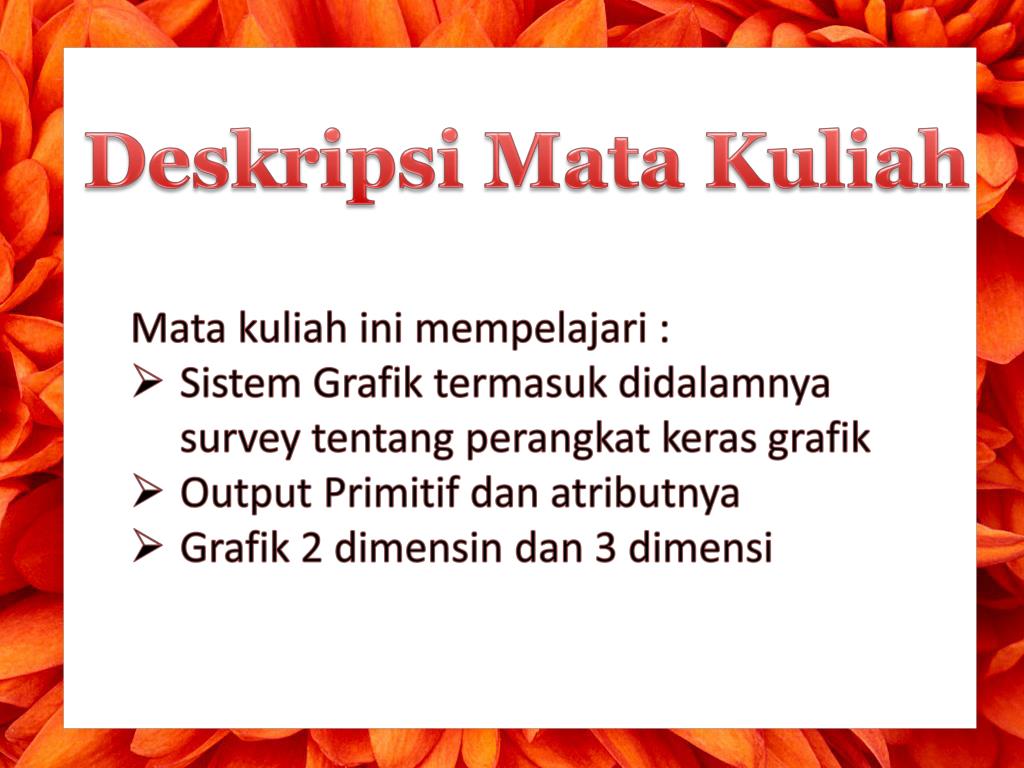 Deskripsi Mata Kuliah

Mata kuliah ini mempelajari :
➢ Sistem Grafik termasuk didalamnya survey tentang perangkat keras grafik
➢ Output Primitif dan atributnya
➢ Grafik 2 dimensin dan 3 dimensi